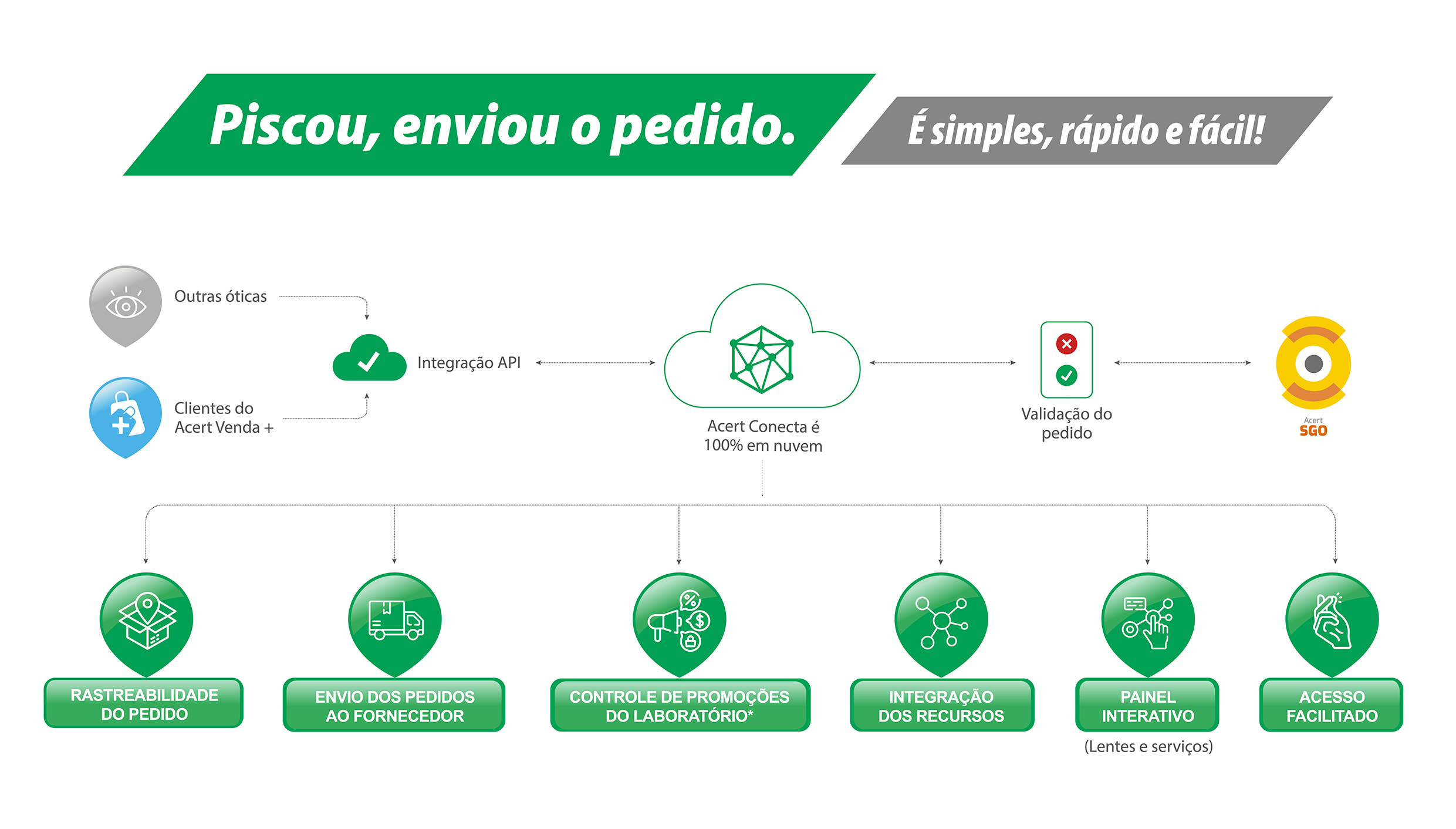 Piscou, enviou o pedido.

É simples, rápido e fácil!

Outras óticas

Clientes do Acert Venda +

Integração API

Acert Conecta é 100% em nuvem

Validação do pedido

Acert SGO

RASTREABILIDADE DO PEDIDO

ENVIO DOS PEDIDOS AO FORNECEDOR

CONTROLE DE PROMOÇÕES DO LABORATÓRIO*

INTEGRAÇÃO DOS RECURSOS

PAINEL INTERATIVO
(Lentes e serviços)

ACESSO FACILITADO